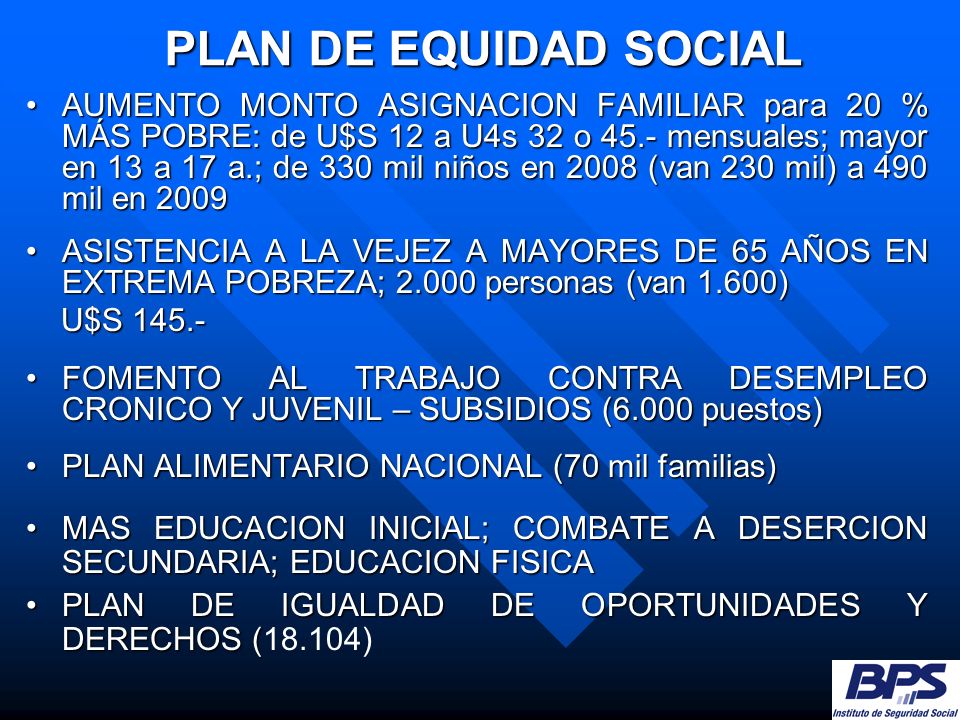 PLAN DE EQUIDAD SOCIAL

• AUMENTO MONTO ASIGNACION FAMILIAR para 20 % MÁS POBRE: de U$S 12 a U4s 32 o 45.- mensuales; mayor en 13 a 17 a.; de 330 mil niños en 2008 (van 230 mil) a 490 mil en 2009

• ASISTENCIA A LA VEJEZ A MAYORES DE 65 AÑOS EN EXTREMA POBREZA; 2.000 personas (van 1.600)

U$S 145.-

• FOMENTO AL TRABAJO CONTRA DESEMPLEO CRONICO Y JUVENIL – SUBSIDIOS (6.000 puestos)

• PLAN ALIMENTARIO NACIONAL (70 mil familias)

• MAS EDUCACION INICIAL; COMBATE A DESERCION SECUNDARIA; EDUCACION FISICA

• PLAN DE IGUALDAD DE OPORTUNIDADES Y DERECHOS (18.104)

BPS
Instituto de Seguridad Social